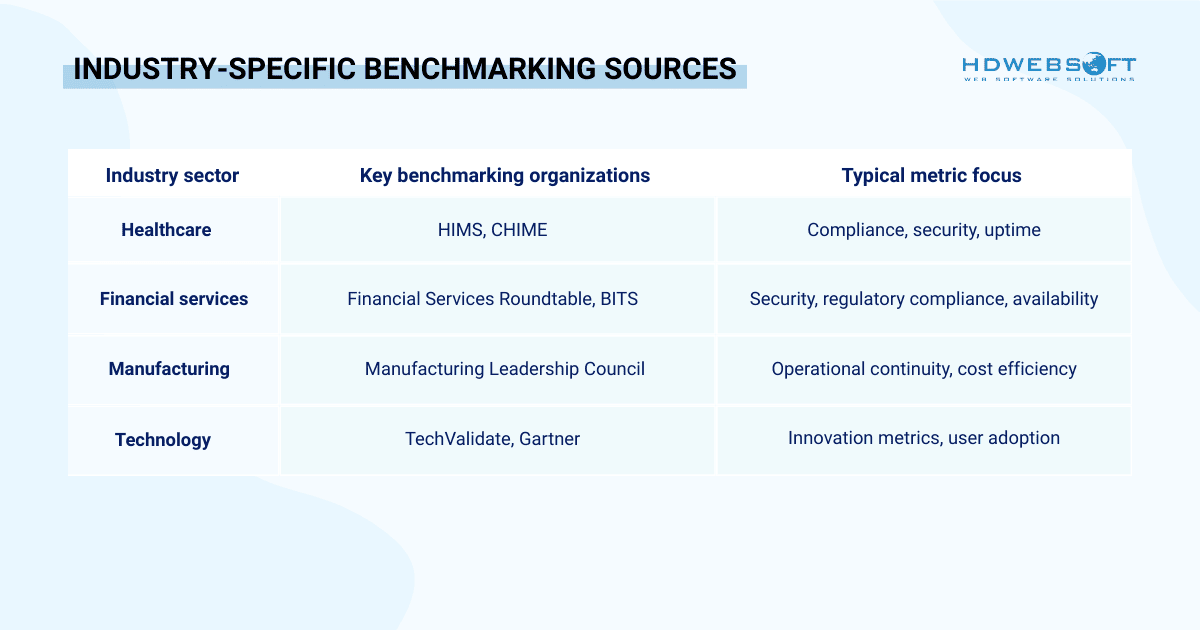 INDUSTRY-SPECIFIC BENCHMARKING SOURCES

HDWEBSOFT
WEB SOFTWARE SOLUTIONS

| Industry sector | Key benchmarking organizations | Typical metric focus |
|---|---|---|
| Healthcare | HIMS, CHIME | Compliance, security, uptime |
| Financial services | Financial Services Roundtable, BITS | Security, regulatory compliance, availability |
| Manufacturing | Manufacturing Leadership Council | Operational continuity, cost efficiency |
| Technology | TechValidate, Gartner | Innovation metrics, user adoption |